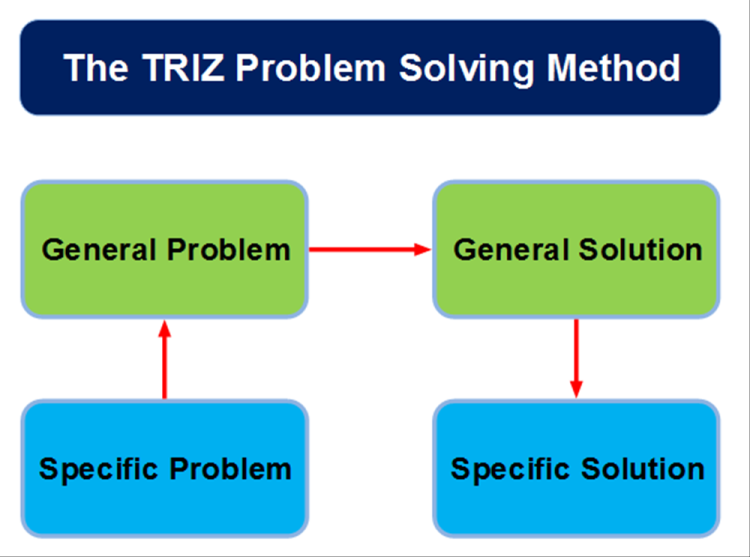 The TRIZ Problem Solving Method

General Problem

General Solution

Specific Problem

Specific Solution